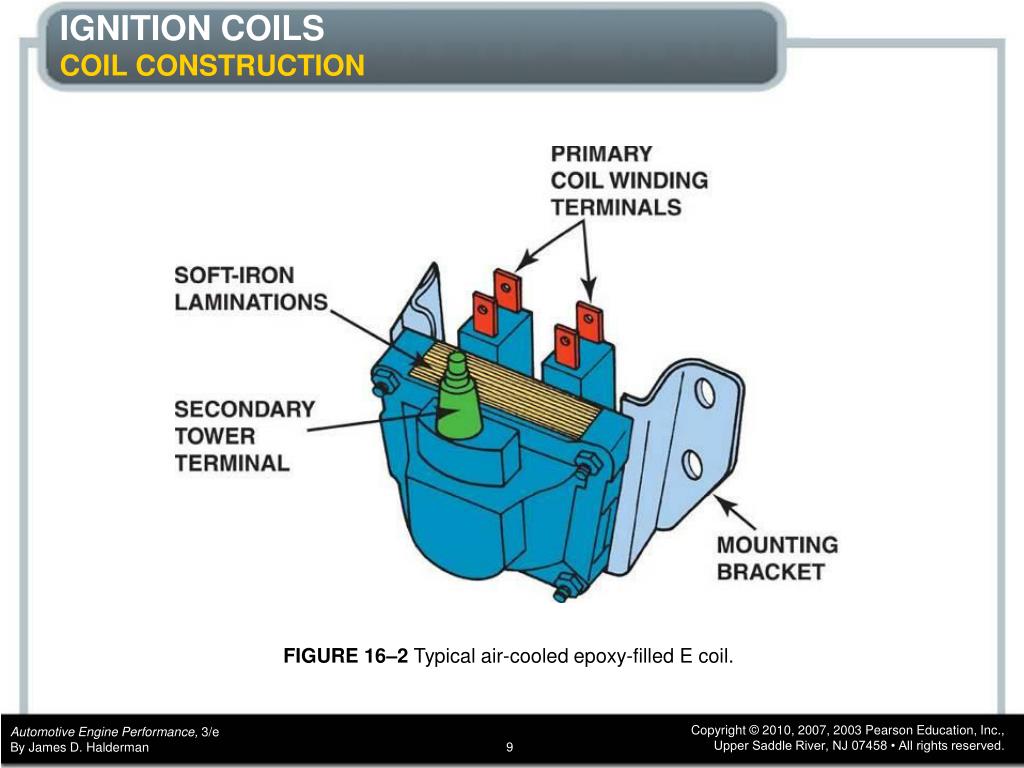 IGNITION COILS
COIL CONSTRUCTION

PRIMARY COIL WINDING TERMINALS

SOFT-IRON LAMINATIONS

SECONDARY TOWER TERMINAL

MOUNTING BRACKET

FIGURE 16–2 Typical air-cooled epoxy-filled E coil.

Automotive Engine Performance, 3/e
By James D. Halderman

9

Copyright © 2010, 2007, 2003 Pearson Education, Inc., Upper Saddle River, NJ 07458 • All rights reserved.